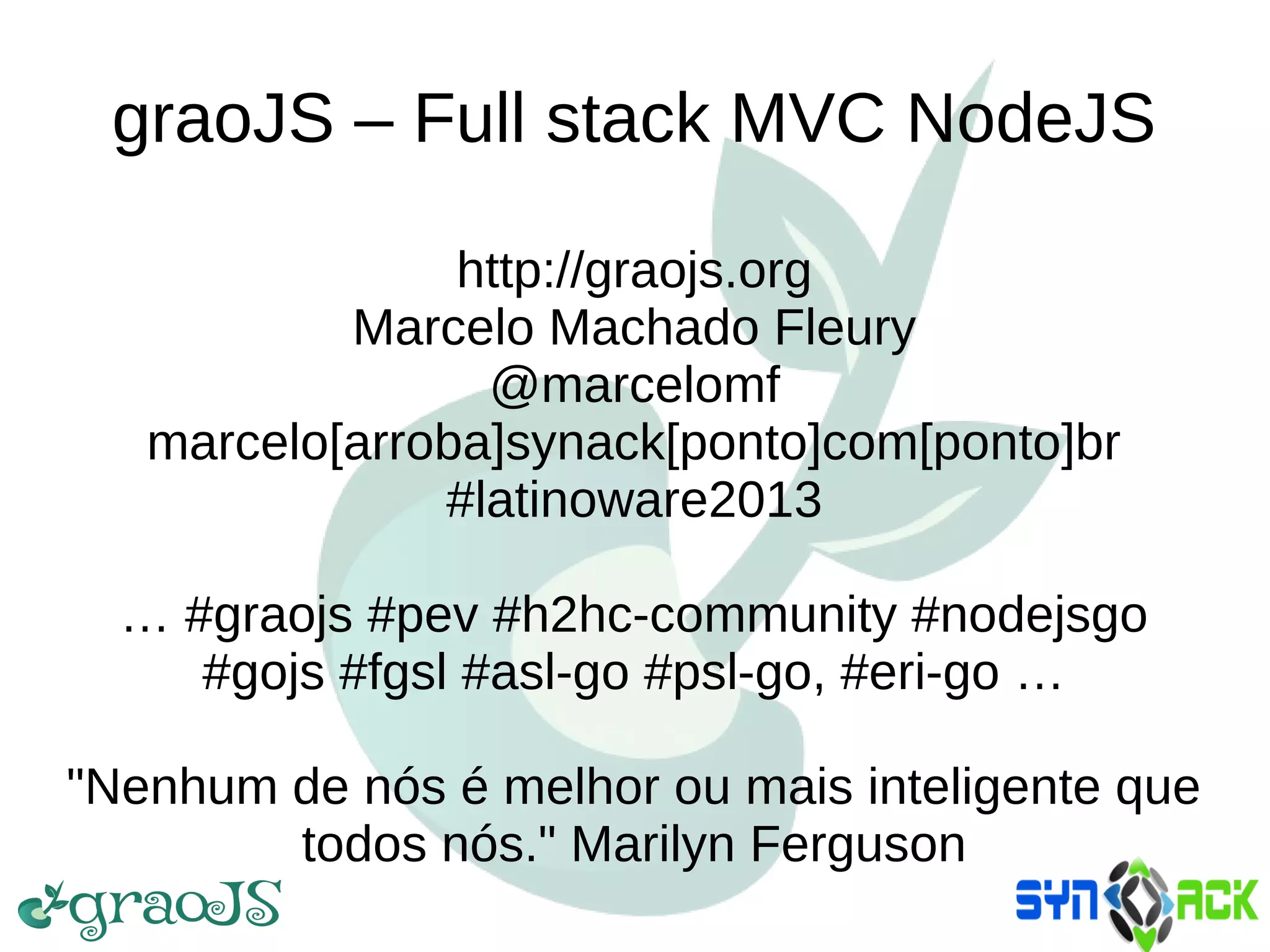 graoJS – Full stack MVC NodeJS

http://graojs.org
Marcelo Machado Fleury
@marcelomf
marcelo[arroba]synack[ponto]com[ponto]br
#latinoware2013

… #graojs #pev #h2hc-community #nodejsgo #gojs #fgsl #asl-go #psl-go, #eri-go …

"Nenhum de nós é melhor ou mais inteligente que todos nós." Marilyn Ferguson

graoJS

SYN ACK